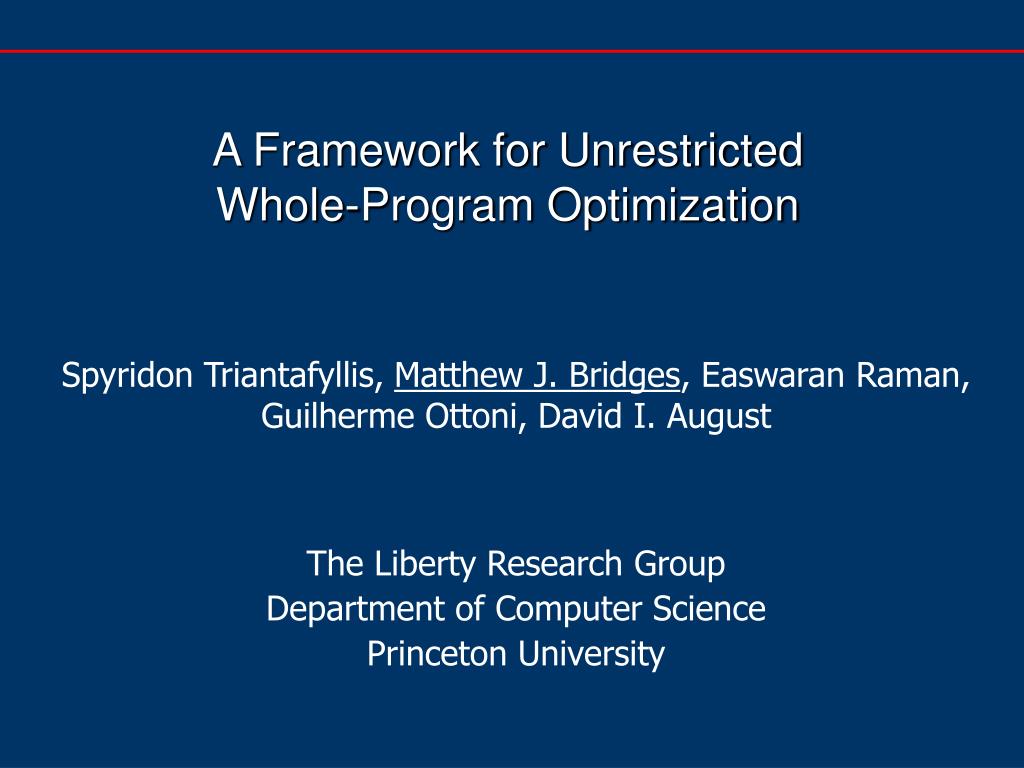 A Framework for Unrestricted Whole-Program Optimization

Spyridon Triantafyllis, Matthew J. Bridges, Easwaran Raman, Guilherme Ottoni, David I. August

The Liberty Research Group
Department of Computer Science
Princeton University